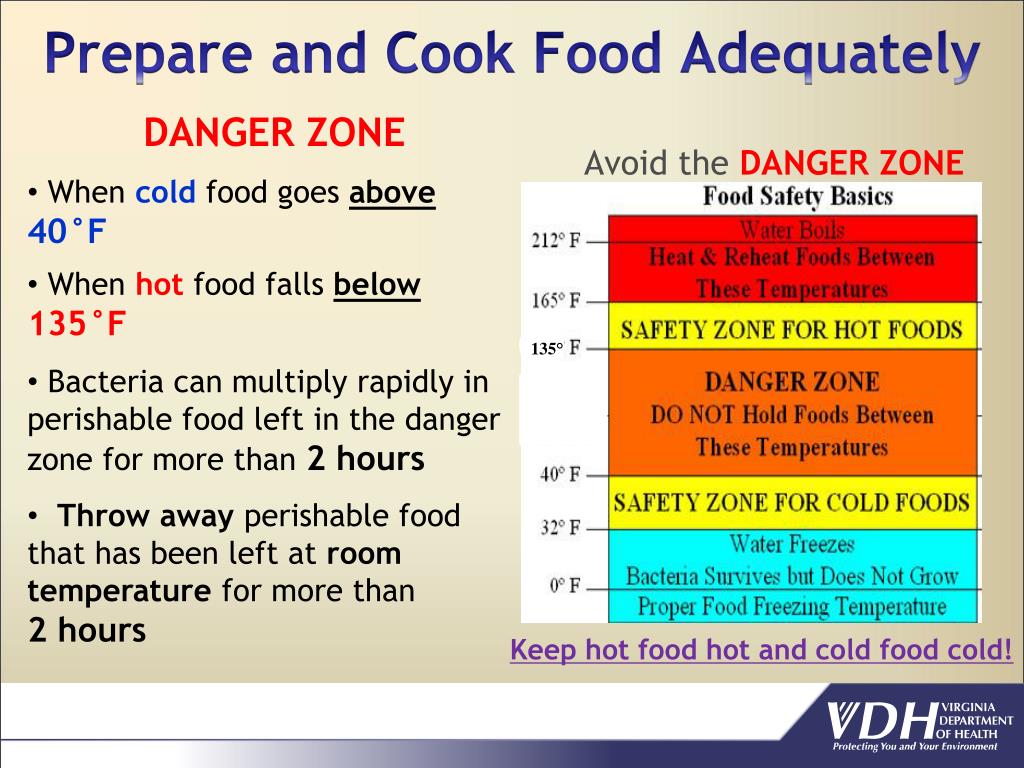 Prepare and Cook Food Adequately

DANGER ZONE

• When cold food goes above 40˚F

• When hot food falls below 135˚F

• Bacteria can multiply rapidly in perishable food left in the danger zone for more than 2 hours

• Throw away perishable food that has been left at room temperature for more than 2 hours

Avoid the DANGER ZONE

Food Safety Basics

212° F
Water Boils
Heat & Reheat Foods Between These Temperatures

165° F
SAFETY ZONE FOR HOT FOODS

135° F
DANGER ZONE
DO NOT Hold Foods Between These Temperatures

40° F
SAFETY ZONE FOR COLD FOODS

32° F
Water Freezes
Bacteria Survives but Does Not Grow

0° F
Proper Food Freezing Temperature

Keep hot food hot and cold food cold!

VDH VIRGINIA DEPARTMENT OF HEALTH
Protecting You and Your Environment